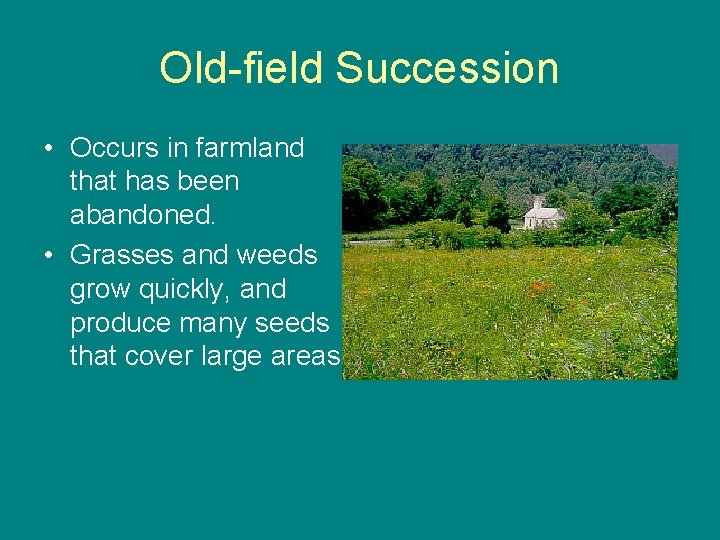 Old-field Succession

• Occurs in farmland that has been abandoned.

• Grasses and weeds grow quickly, and produce many seeds that cover large areas